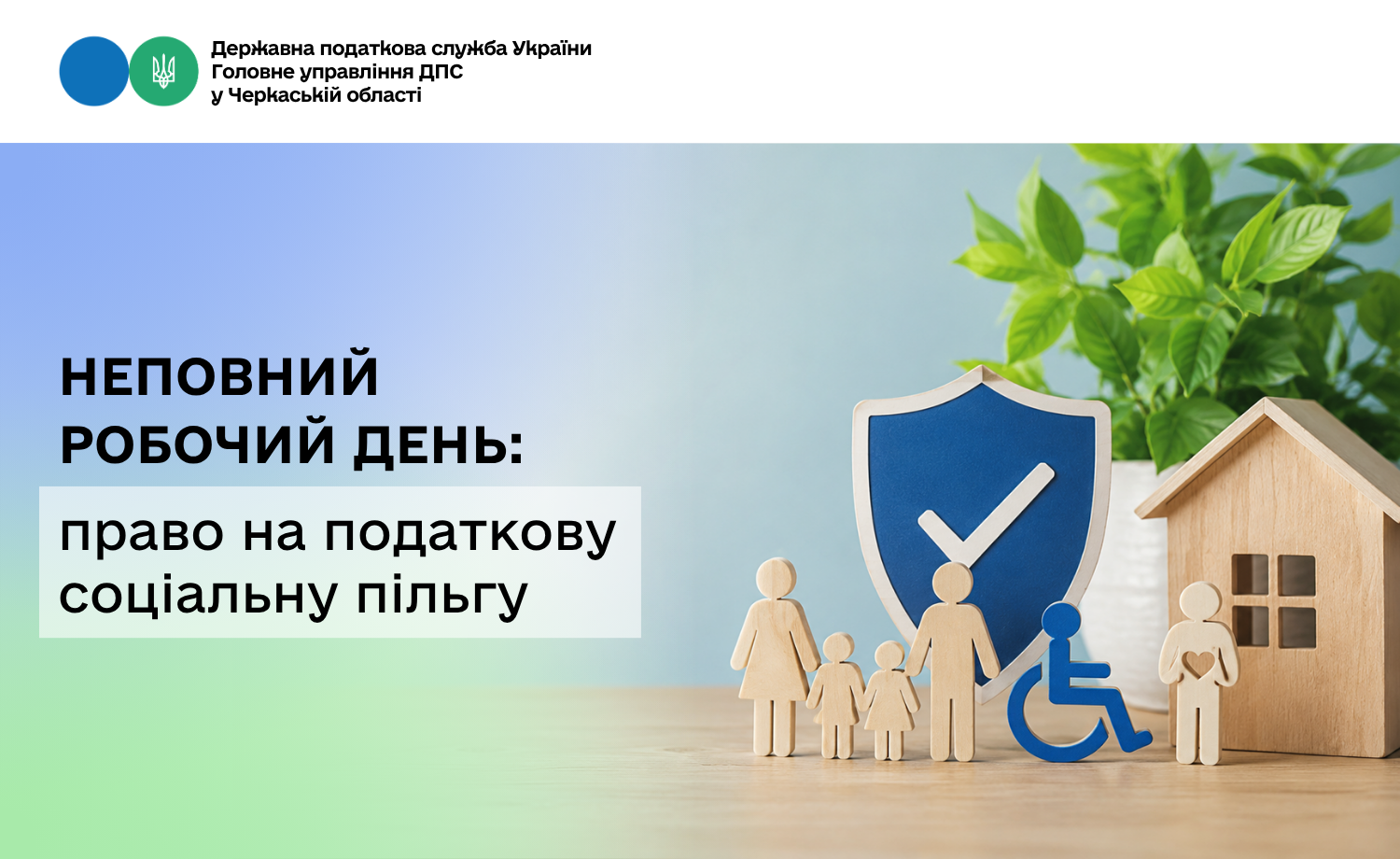 Державна податкова служба України
Головне управління ДПС
у Черкаській області

НЕПОВНИЙ РОБОЧИЙ ДЕНЬ:

право на податкову соціальну пільгу